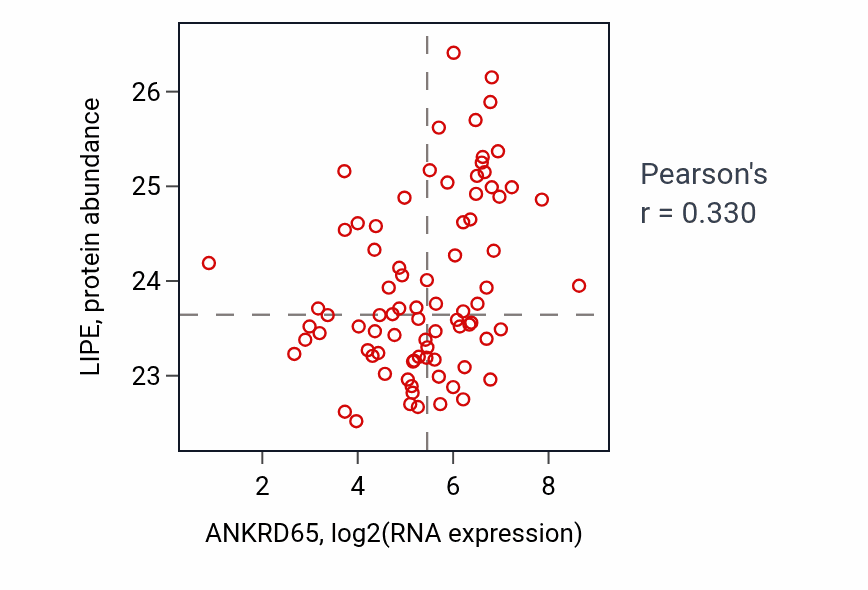 LIPE, protein abundance

26
25
24
23

2
4
6
8

ANKRD65, log2(RNA expression)

Pearson's
r = 0.330